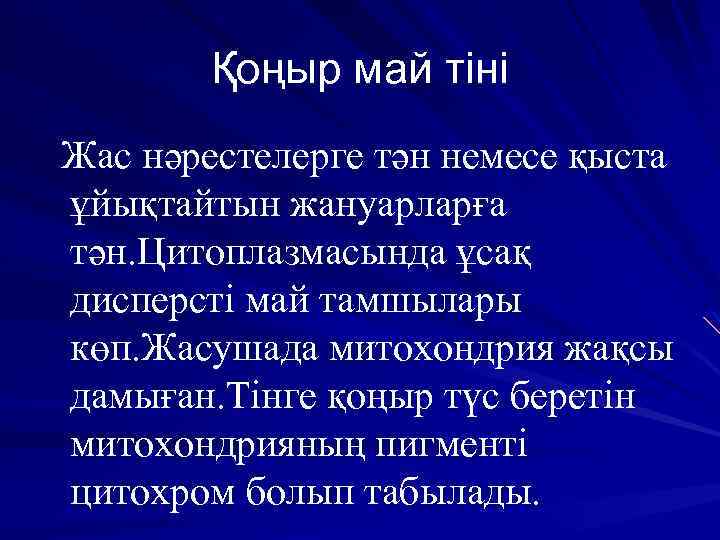 Қоңыр май тіні

Жас нәрестелерге тән немесе қыста ұйықтайтын жануарларға тән.Цитоплазмасында ұсақ дисперсті май тамшылары көп.Жасушада митохондрия жақсы дамыған.Тінге қоңыр түс беретін митохондрияның пигменті цитохром болып табылады.